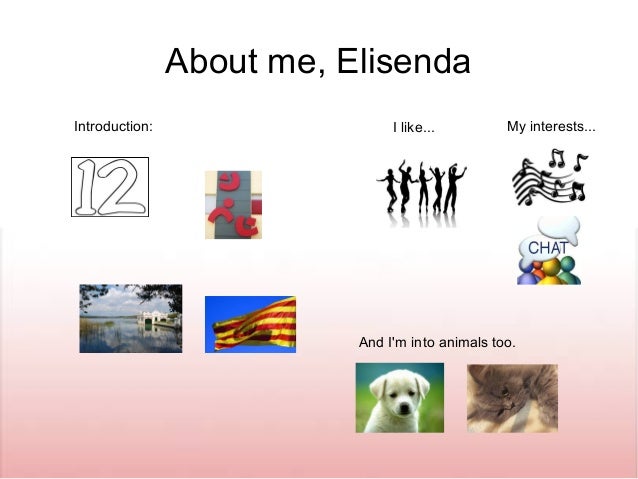 About me, Elisenda

Introduction:

12

I like...

My interests...

CHAT

And I'm into animals too.